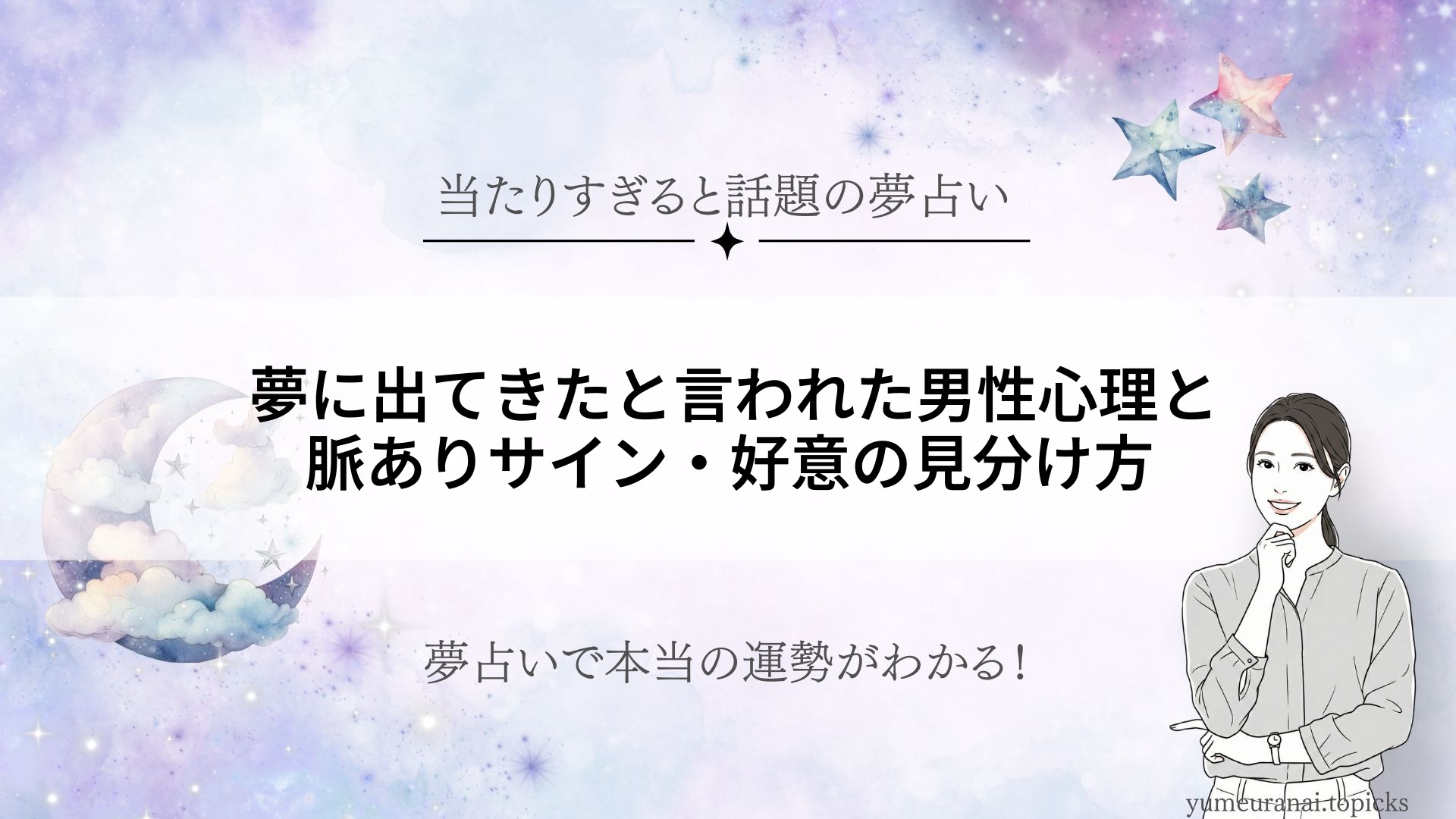 当たりすぎると話題の夢占い

夢に出てきたと言われた男性心理と脈ありサイン・好意の見分け方

夢占いで本当の運勢がわかる!

yumeuranai.topicks